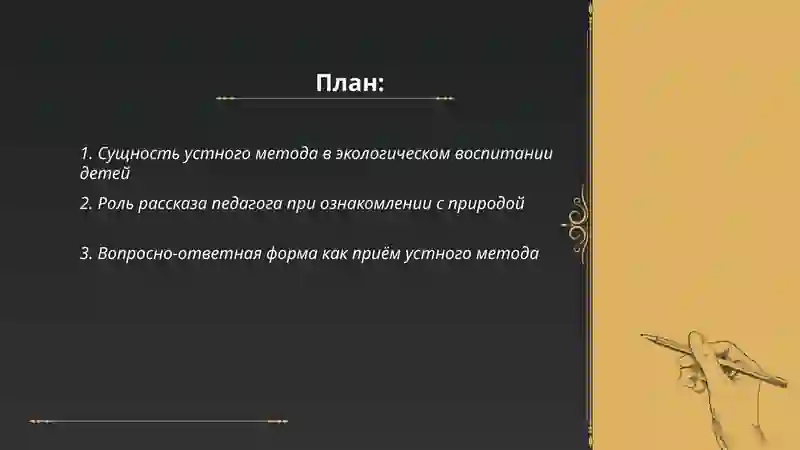 План:

1. Сущность устного метода в экологическом воспитании детей

2. Роль рассказа педагога при ознакомлении с природой

3. Вопросно-ответная форма как приём устного метода